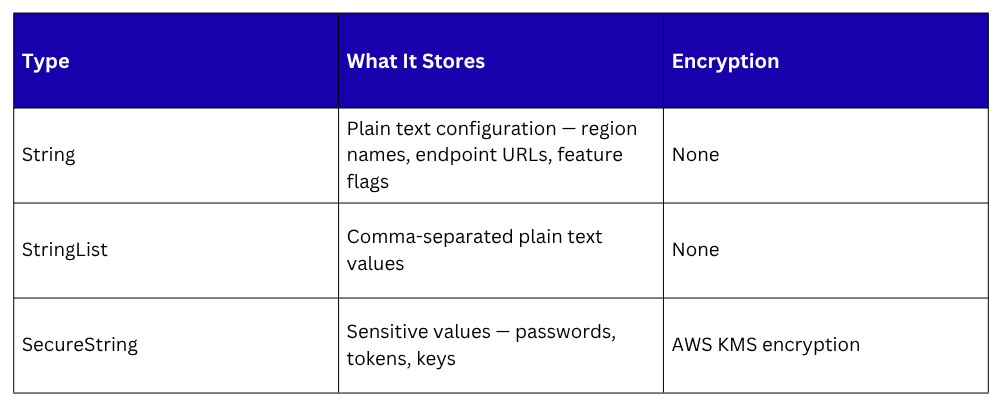 | Type | What It Stores | Encryption |
|---|---|---|
| String | Plain text configuration — region names, endpoint URLs, feature flags | None |
| StringList | Comma-separated plain text values | None |
| SecureString | Sensitive values — passwords, tokens, keys | AWS KMS encryption |